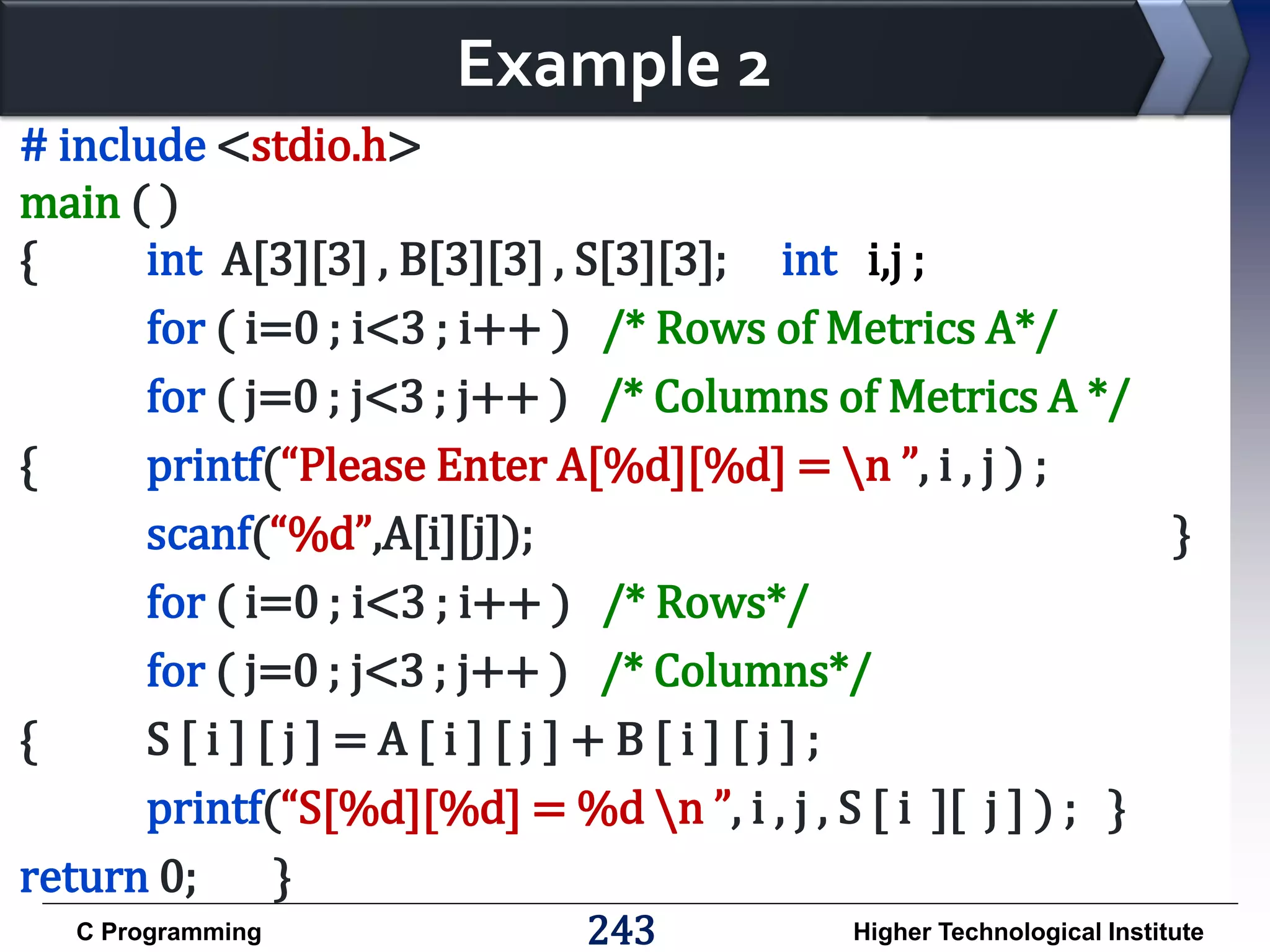 Example 2

# include <stdio.h>
main ( )
{ int A[3][3] , B[3][3] , S[3][3]; int i,j ;
for ( i=0 ; i<3 ; i++ ) /* Rows of Metrics A*/
for ( j=0 ; j<3 ; j++ ) /* Columns of Metrics A */
{ printf(“Please Enter A[%d][%d] = \n ”, i , j ) ;
scanf(“%d”,A[i][j]); }
for ( i=0 ; i<3 ; i++ ) /* Rows*/
for ( j=0 ; j<3 ; j++ ) /* Columns*/
{ S [ i ] [ j ] = A [ i ] [ j ] + B [ i ] [ j ] ;
printf(“S[%d][%d] = %d \n ”, i , j , S [ i ][ j ] ) ; }
return 0; }

C Programming 243 Higher Technological Institute